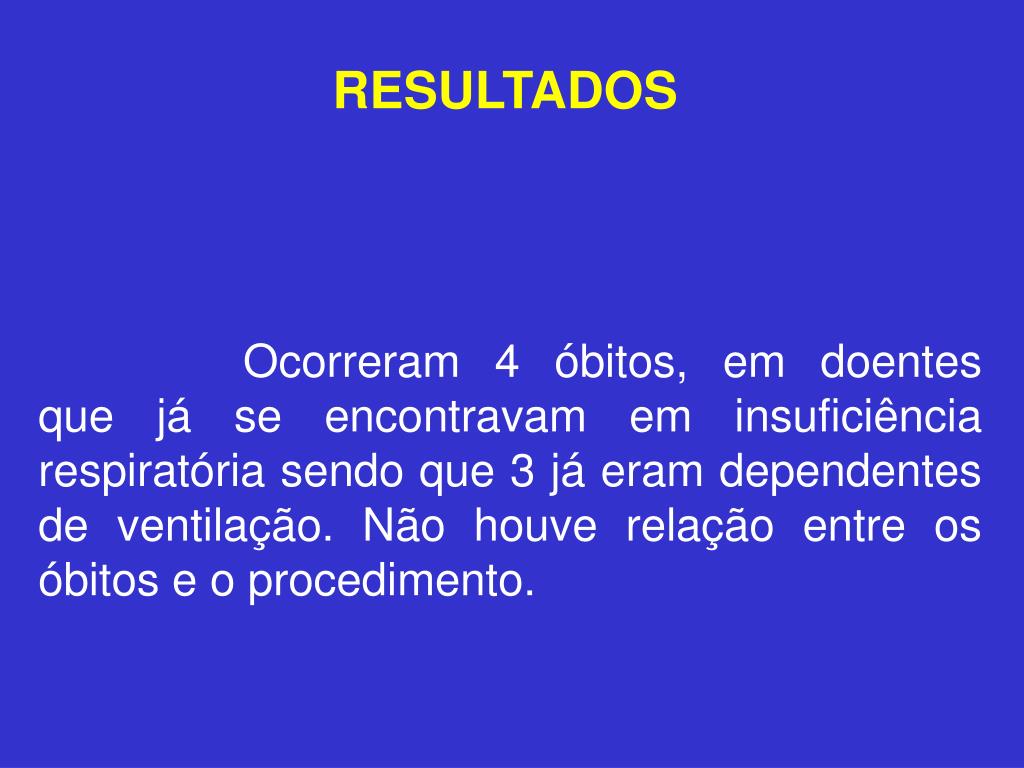 RESULTADOS

Ocorreram 4 óbitos, em doentes que já se encontravam em insuficiência respiratória sendo que 3 já eram dependentes de ventilação. Não houve relação entre os óbitos e o procedimento.